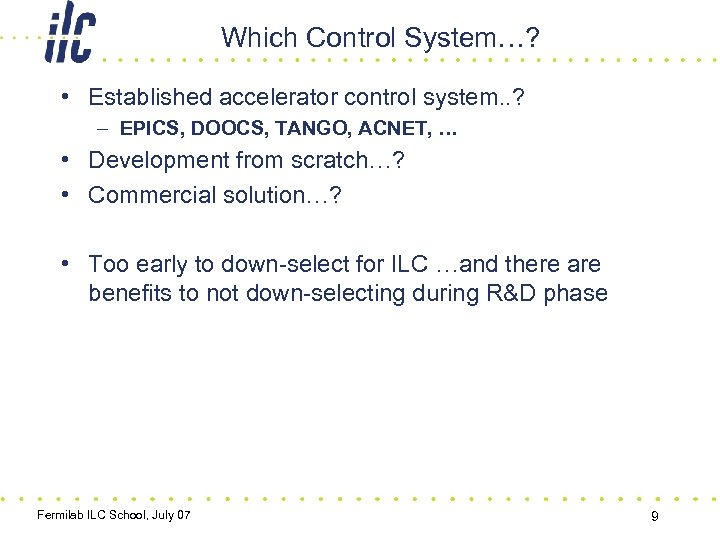 ilc

Which Control System…?

• Established accelerator control system..?
– EPICS, DOOCS, TANGO, ACNET, …
• Development from scratch…?
• Commercial solution…?

• Too early to down-select for ILC …and there are benefits to not down-selecting during R&D phase

Fermilab ILC School, July 07

9